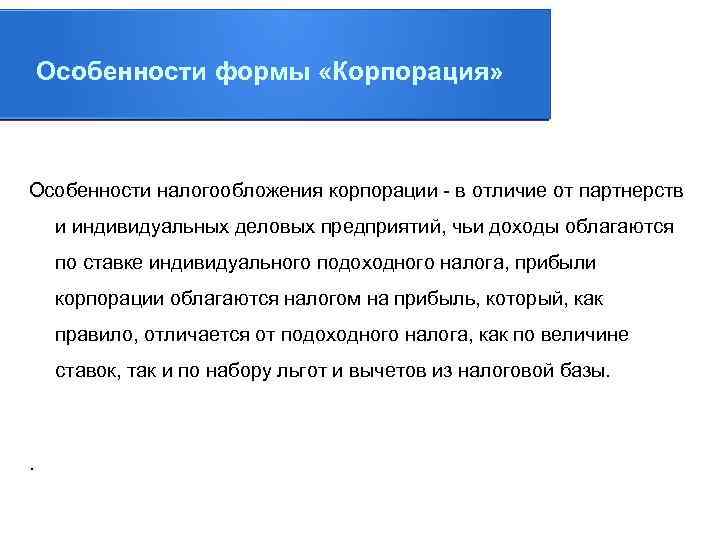 Особенности формы «Корпорация»

Особенности налогообложения корпорации - в отличие от партнерств и индивидуальных деловых предприятий, чьи доходы облагаются по ставке индивидуального подоходного налога, прибыли корпорации облагаются налогом на прибыль, который, как правило, отличается от подоходного налога, как по величине ставок, так и по набору льгот и вычетов из налоговой базы.

.